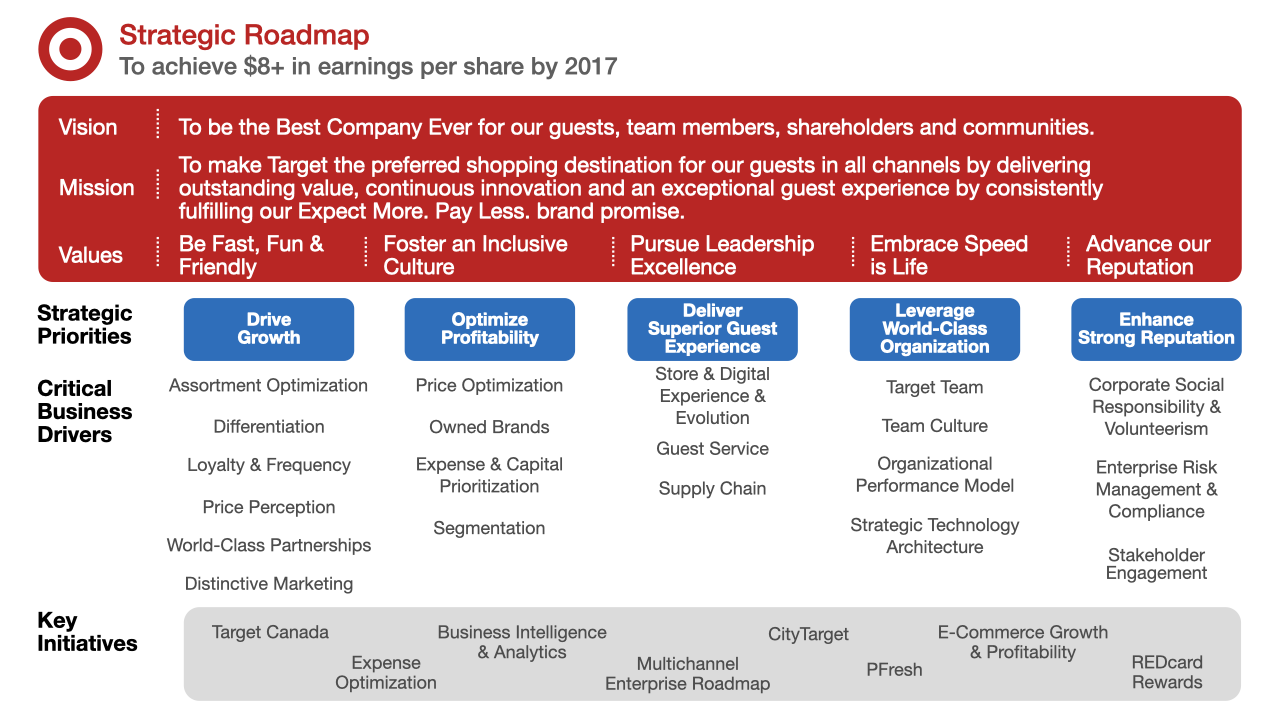 Strategic Roadmap
To achieve $8+ in earnings per share by 2017

Vision
To be the Best Company Ever for our guests, team members, shareholders and communities.

Mission
To make Target the preferred shopping destination for our guests in all channels by delivering outstanding value, continuous innovation and an exceptional guest experience by consistently fulfilling our Expect More. Pay Less. brand promise.

Values
Be Fast, Fun & Friendly
Foster an Inclusive Culture
Pursue Leadership Excellence
Embrace Speed is Life
Advance our Reputation

Strategic Priorities
Drive Growth
Optimize Profitability
Deliver Superior Guest Experience
Leverage World-Class Organization
Enhance Strong Reputation

Critical Business Drivers

Assortment Optimization
Differentiation
Loyalty & Frequency
Price Perception
World-Class Partnerships
Distinctive Marketing

Price Optimization
Owned Brands
Expense & Capital Prioritization
Segmentation

Store & Digital Experience & Evolution
Guest Service
Supply Chain

Target Team
Team Culture
Organizational Performance Model
Strategic Technology Architecture

Corporate Social Responsibility & Volunteerism
Enterprise Risk Management & Compliance
Stakeholder Engagement

Key Initiatives
Target Canada
Expense Optimization
Business Intelligence & Analytics
Multichannel Enterprise Roadmap
CityTarget
PFresh
E-Commerce Growth & Profitability
REDcard Rewards